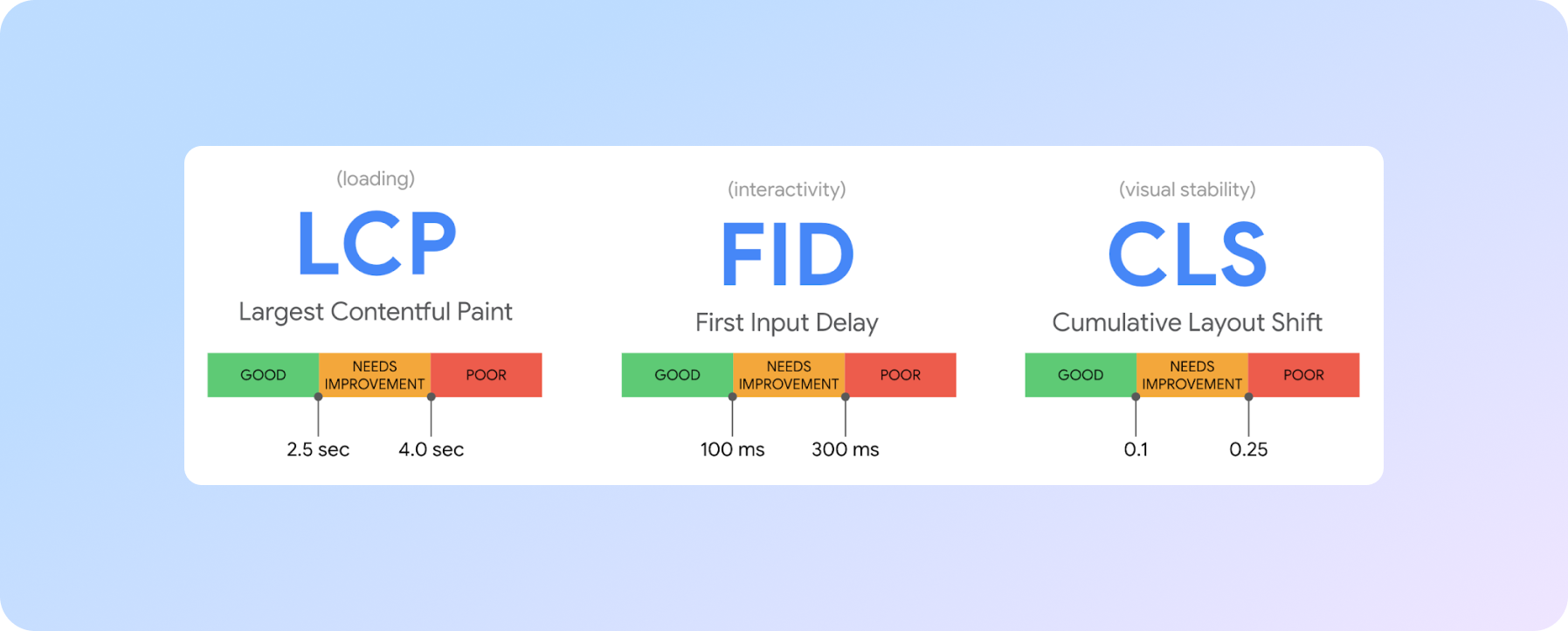 (loading)
LCP
Largest Contentful Paint
GOOD
NEEDS IMPROVEMENT
POOR
2.5 sec
4.0 sec

(interactivity)
FID
First Input Delay
GOOD
NEEDS IMPROVEMENT
POOR
100 ms
300 ms

(visual stability)
CLS
Cumulative Layout Shift
GOOD
NEEDS IMPROVEMENT
POOR
0.1
0.25